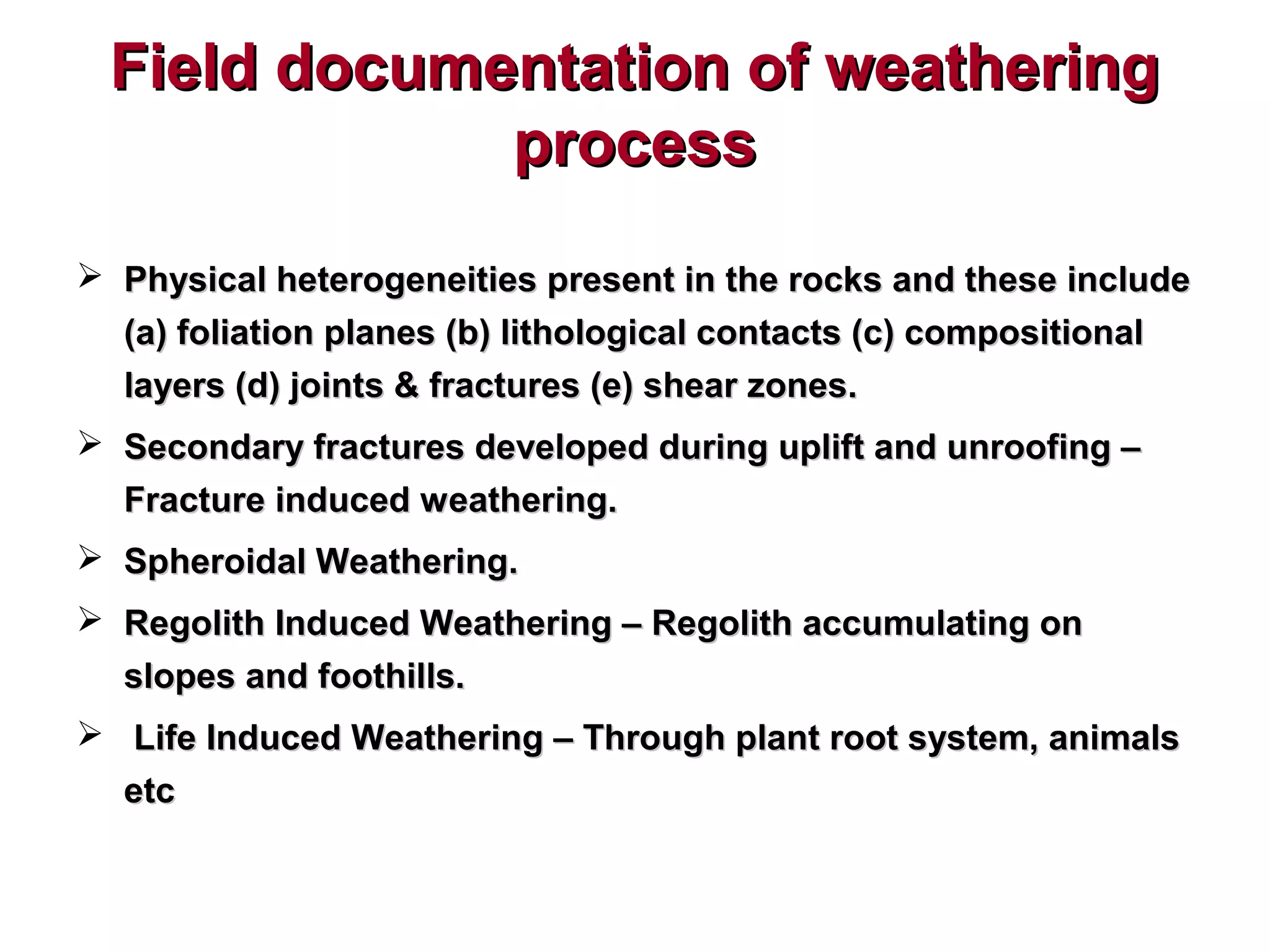 Field documentation of weathering process

➢ Physical heterogeneities present in the rocks and these include (a) foliation planes (b) lithological contacts (c) compositional layers (d) joints & fractures (e) shear zones.

➢ Secondary fractures developed during uplift and unroofing – Fracture induced weathering.

➢ Spheroidal Weathering.

➢ Regolith Induced Weathering – Regolith accumulating on slopes and foothills.

➢ Life Induced Weathering – Through plant root system, animals etc